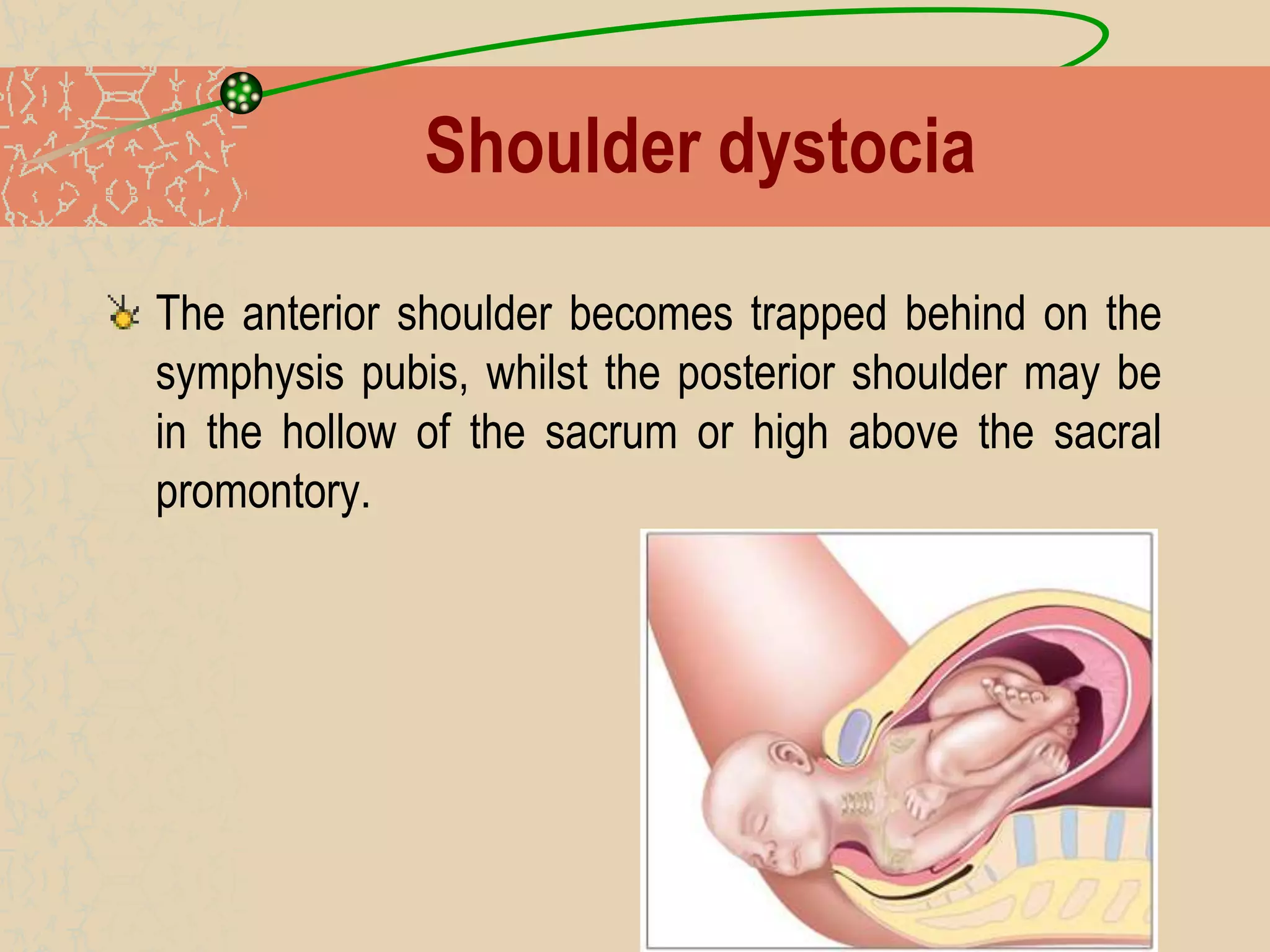 Shoulder dystocia

The anterior shoulder becomes trapped behind on the symphysis pubis, whilst the posterior shoulder may be in the hollow of the sacrum or high above the sacral promontory.